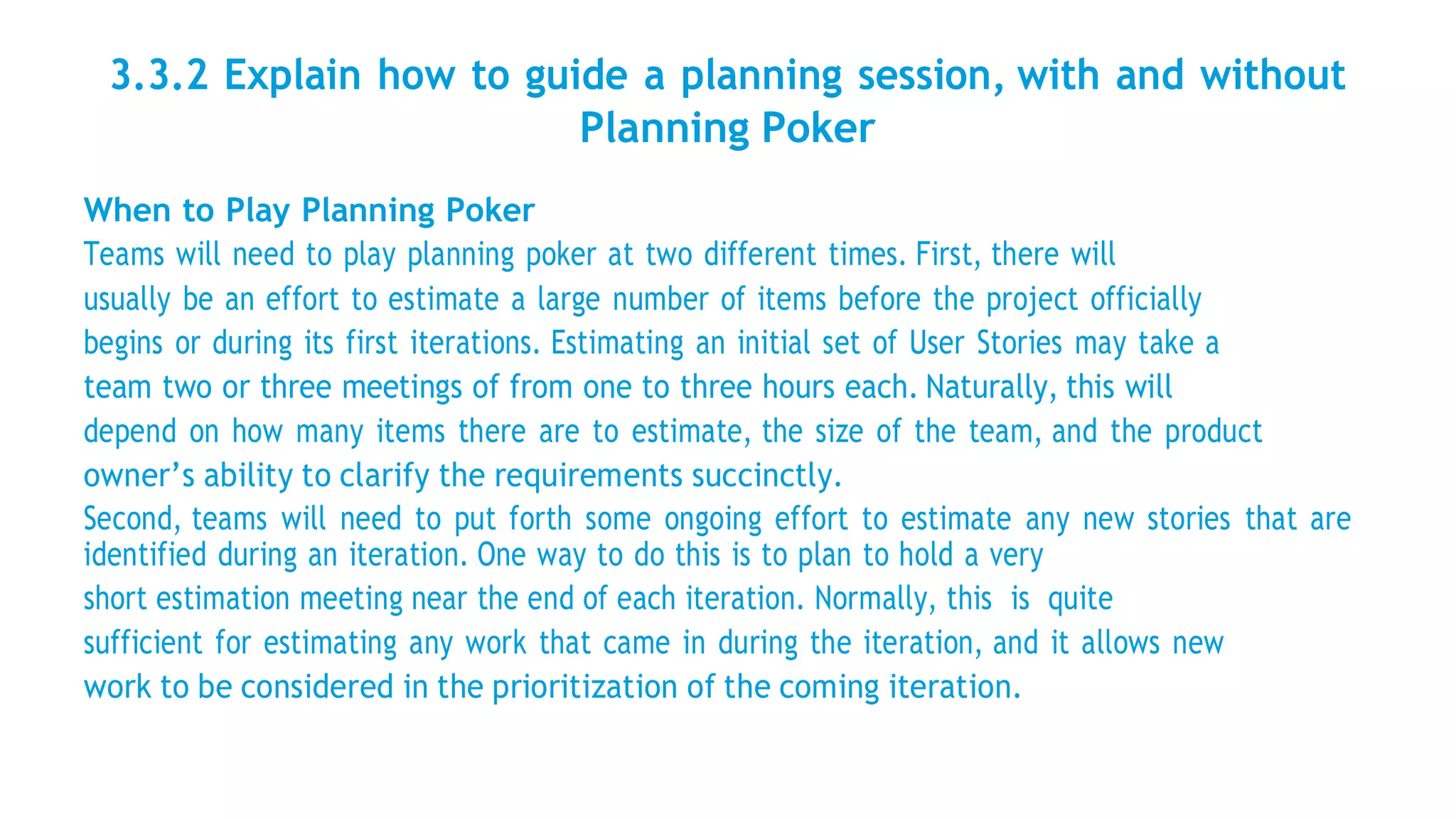 3.3.2 Explain how to guide a planning session, with and without Planning Poker

When to Play Planning Poker
Teams will need to play planning poker at two different times. First, there will usually be an effort to estimate a large number of items before the project officially begins or during its first iterations. Estimating an initial set of User Stories may take a team two or three meetings of from one to three hours each. Naturally, this will depend on how many items there are to estimate, the size of the team, and the product owner's ability to clarify the requirements succinctly.
Second, teams will need to put forth some ongoing effort to estimate any new stories that are identified during an iteration. One way to do this is to plan to hold a very short estimation meeting near the end of each iteration. Normally, this is quite sufficient for estimating any work that came in during the iteration, and it allows new work to be considered in the prioritization of the coming iteration.